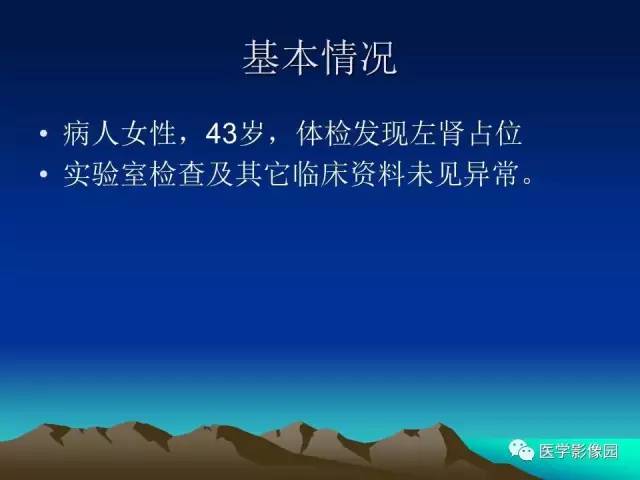 基本情况

• 病人女性，43岁，体检发现左肾占位
• 实验室检查及其它临床资料未见异常。

医学影像园